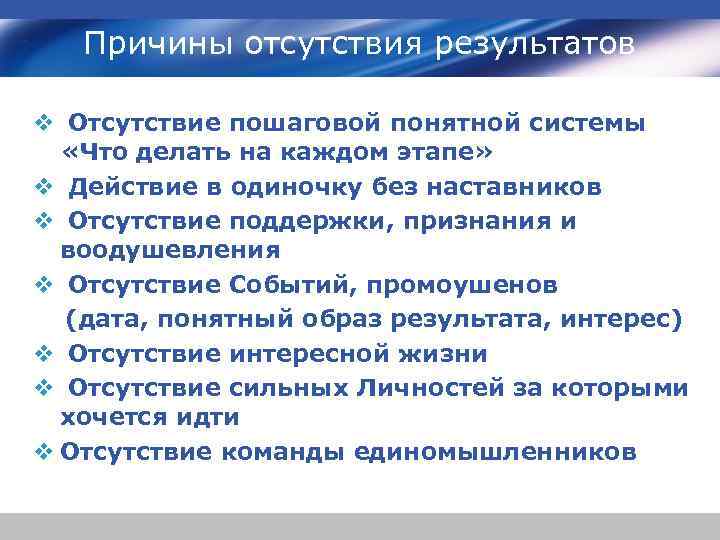 Причины отсутствия результатов

❖ Отсутствие пошаговой понятной системы «Что делать на каждом этапе»
❖ Действие в одиночку без наставников
❖ Отсутствие поддержки, признания и воодушевления
❖ Отсутствие Событий, промоушенов (дата, понятный образ результата, интерес)
❖ Отсутствие интересной жизни
❖ Отсутствие сильных Личностей за которыми хочется идти
❖ Отсутствие команды единомышленников